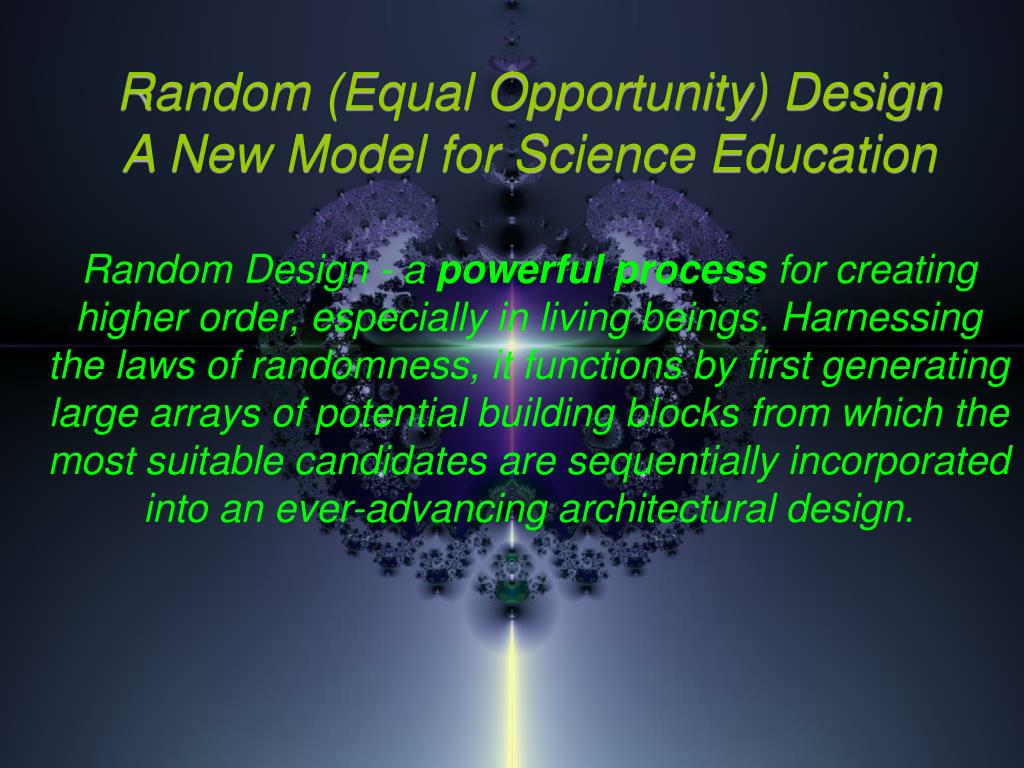 Random (Equal Opportunity) Design
A New Model for Science Education

Random Design - a powerful process for creating higher order, especially in living beings. Harnessing the laws of randomness, it functions by first generating large arrays of potential building blocks from which the most suitable candidates are sequentially incorporated into an ever-advancing architectural design.